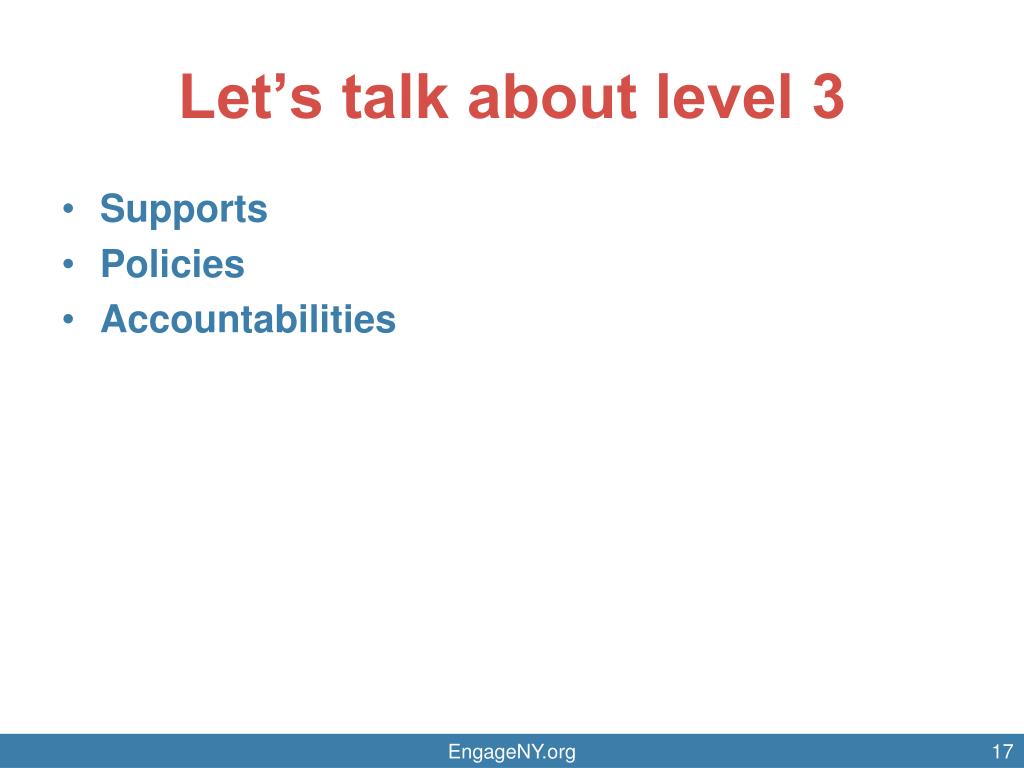 Let’s talk about level 3

• Supports
• Policies
• Accountabilities

EngageNY.org

17